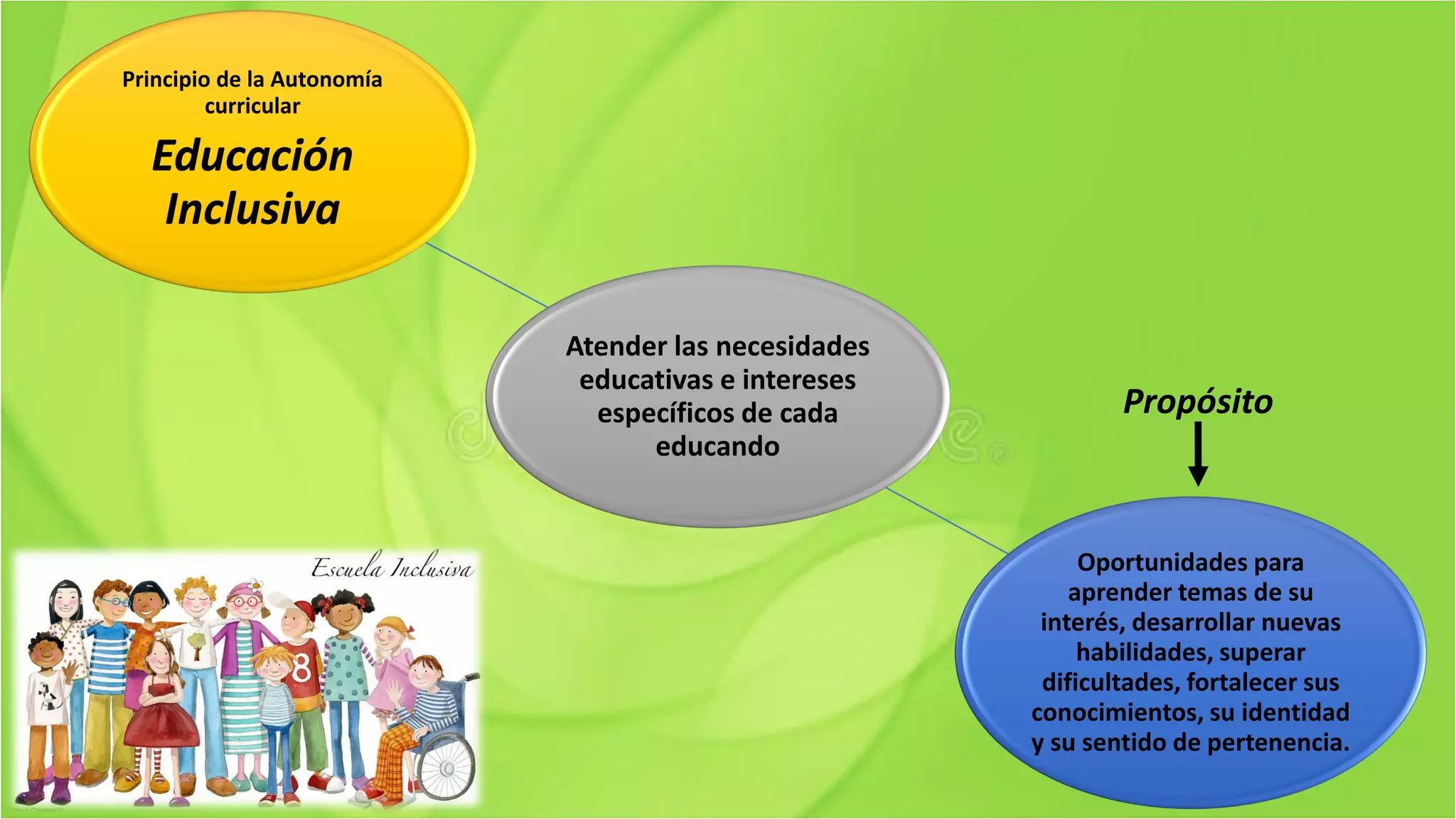 Principio de la Autonomía curricular

Educación Inclusiva

Atender las necesidades educativas e intereses específicos de cada educando

Propósito

Oportunidades para aprender temas de su interés, desarrollar nuevas habilidades, superar dificultades, fortalecer sus conocimientos, su identidad y su sentido de pertenencia.

Escuela Inclusiva

8